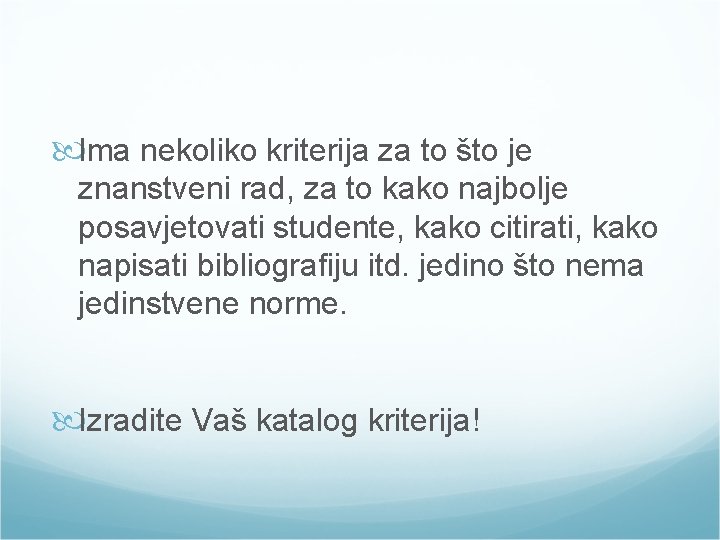 Ima nekoliko kriterija za to što je znanstveni rad, za to kako najbolje posavjetovati studente, kako citirati, kako napisati bibliografiju itd. jedino što nema jedinstvene norme.

Izradite Vaš katalog kriterija!